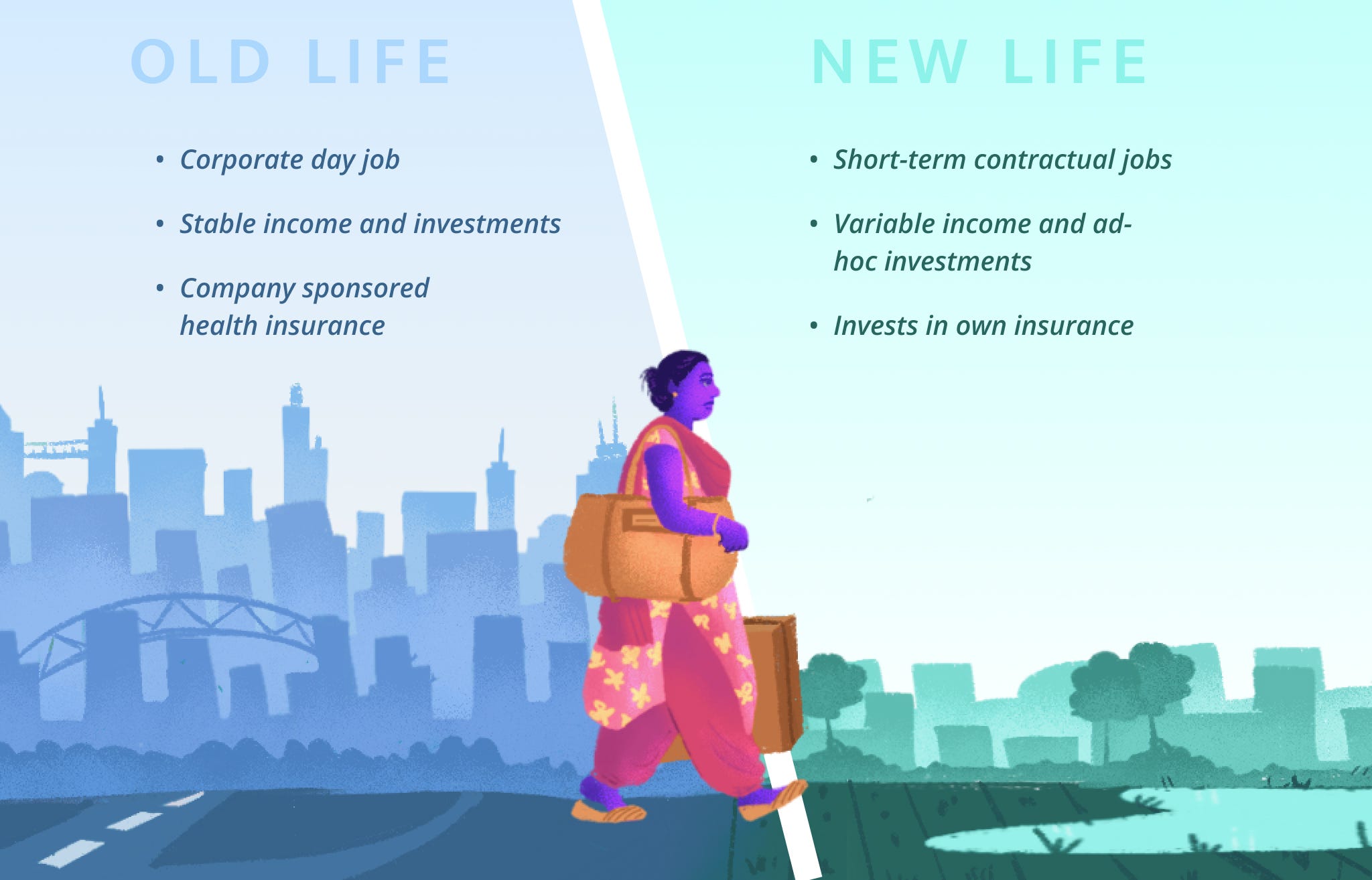 OLD LIFE

• Corporate day job
• Stable income and investments
• Company sponsored health insurance

NEW LIFE

• Short-term contractual jobs
• Variable income and ad-hoc investments
• Invests in own insurance